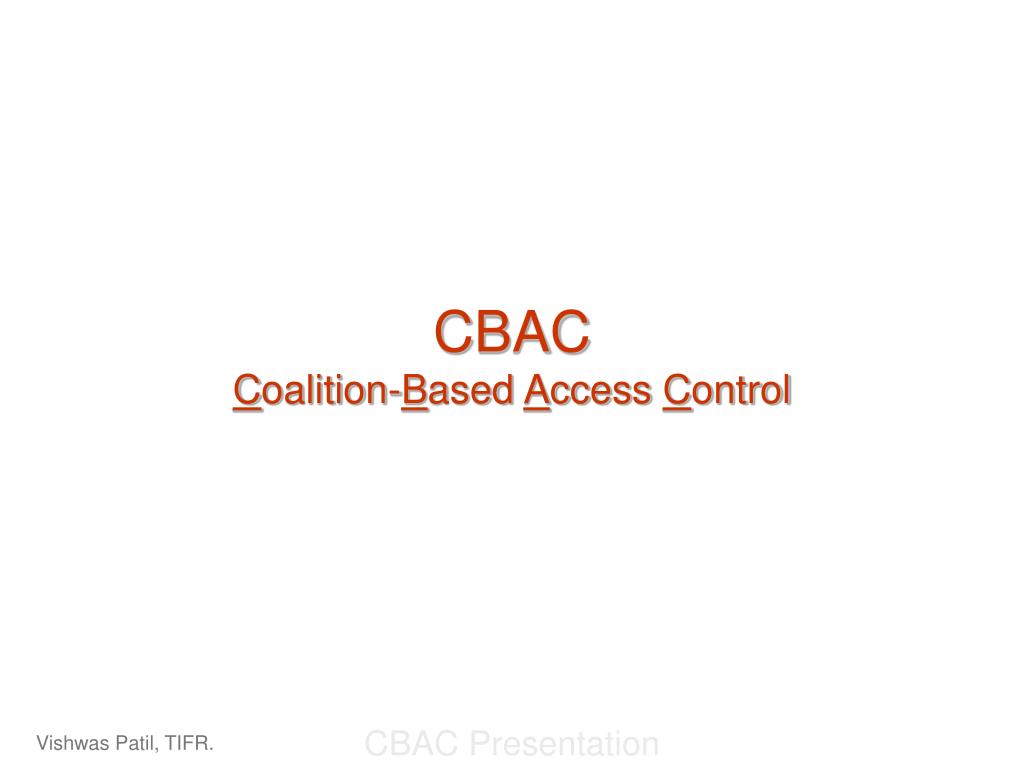 CBAC
Coalition-Based Access Control

Vishwas Patil, TIFR.

CBAC Presentation